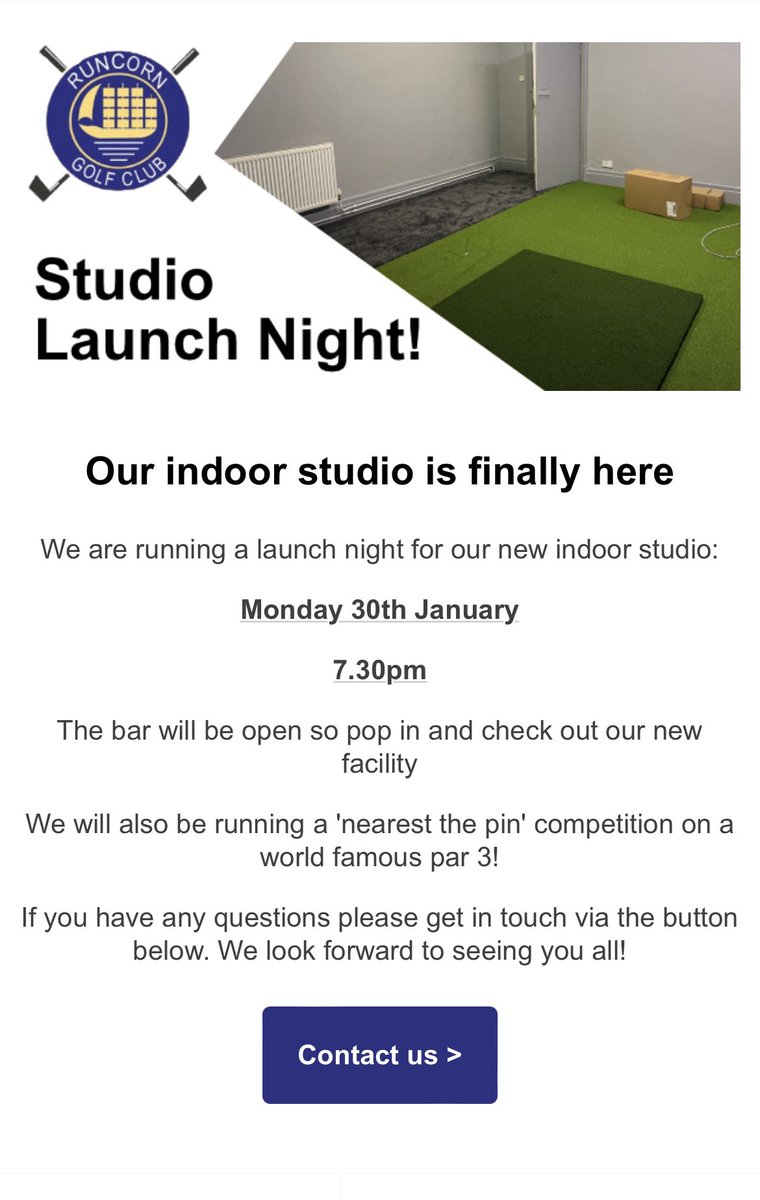 RUNCORN GOLF CLUB

Studio Launch Night!

Our indoor studio is finally here

We are running a launch night for our new indoor studio:

Monday 30th January

7.30pm

The bar will be open so pop in and check out our new facility

We will also be running a 'nearest the pin' competition on a world famous par 3!

If you have any questions please get in touch via the button below. We look forward to seeing you all!

Contact us >